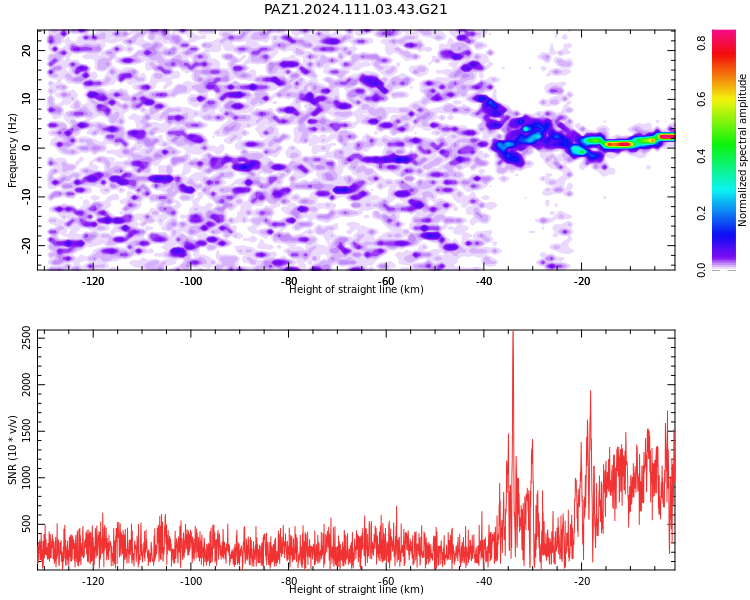 PAZ1.2024.111.03.43.G21

Frequency (Hz)
20
10
0
-10
-20
-120
-100
-80
-60
-40
-20
Height of straight line (km)

Normalized spectral amplitude
0.8
0.6
0.4
0.2
0.0

SNR (10 * v/v)
2500
2000
1500
1000
500
-120
-100
-80
-60
-40
-20
Height of straight line (km)